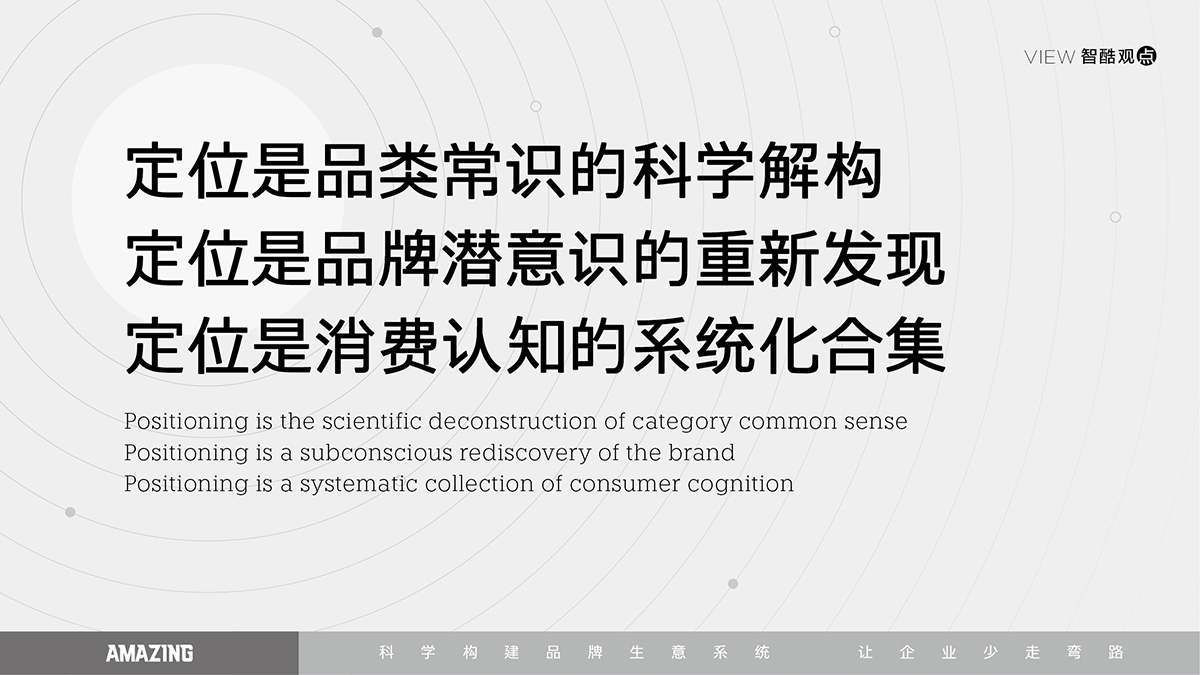 VIEW 智酷观点

定位是品类常识的科学解构
定位是品牌潜意识的重新发现
定位是消费认知的系统化合集

Positioning is the scientific deconstruction of category common sense
Positioning is a subconscious rediscovery of the brand
Positioning is a systematic collection of consumer cognition

AMAZING 科学构建品牌生意系统 让企业少走弯路